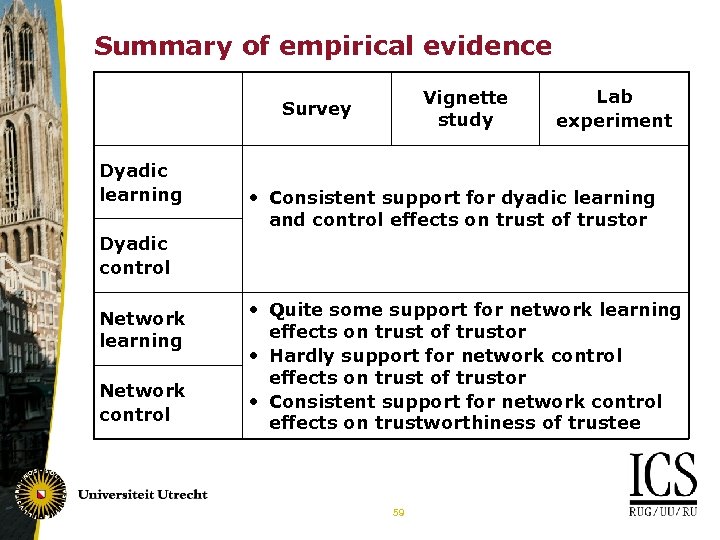 Summary of empirical evidence

| | Survey | Vignette study | Lab experiment |
|---|---|---|---|
| Dyadic learning | • Consistent support for dyadic learning and control effects on trust of trustor | | |
| Dyadic control | | | |
| Network learning | • Quite some support for network learning effects on trust of trustor • Hardly support for network control effects on trust of trustor • Consistent support for network control effects on trustworthiness of trustee | | |
| Network control | | | |

Universiteit Utrecht

59

ICS
RUG/UU/RU